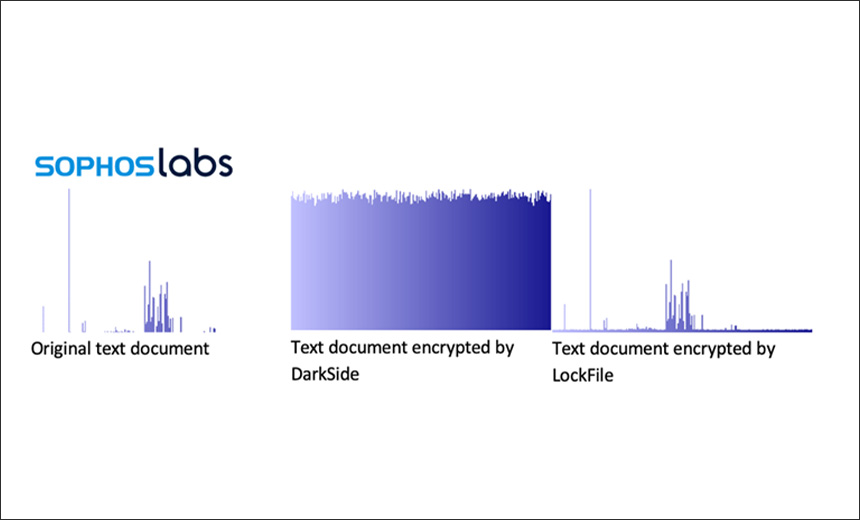 SOPHOSlabs

Original text document

Text document encrypted by DarkSide

Text document encrypted by LockFile